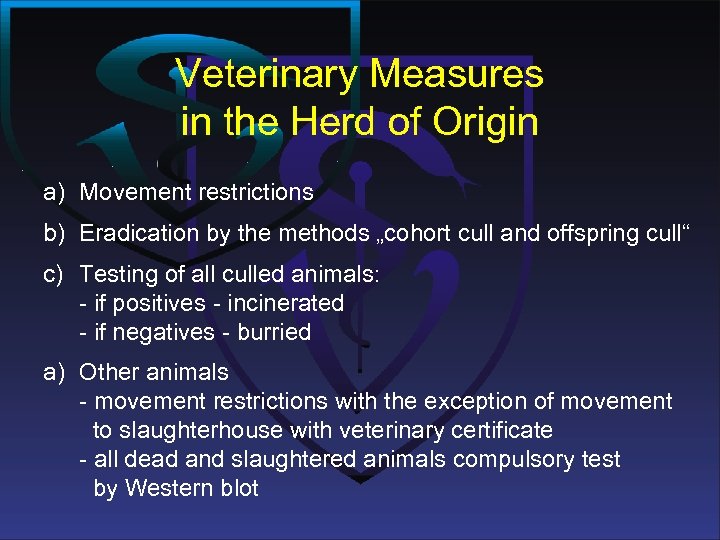 Veterinary Measures in the Herd of Origin

a) Movement restrictions

b) Eradication by the methods „cohort cull and offspring cull“

c) Testing of all culled animals:
- if positives - incinerated
- if negatives - burried

a) Other animals
- movement restrictions with the exception of movement to slaughterhouse with veterinary certificate
- all dead and slaughtered animals compulsory test by Western blot